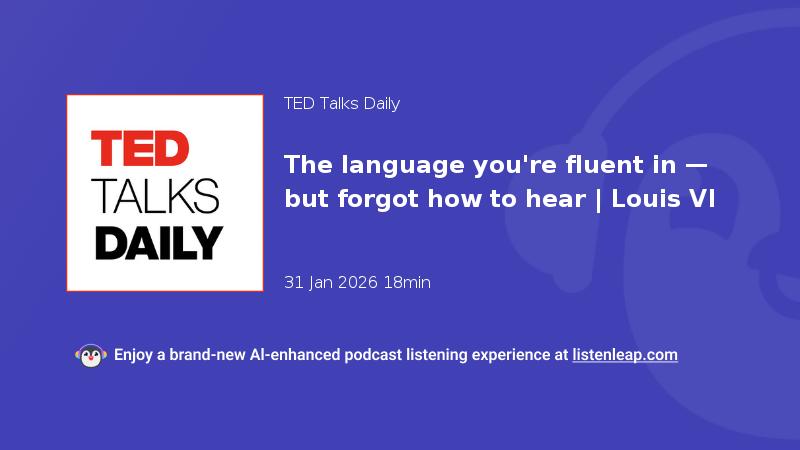 TED TALKS DAILY

TED Talks Daily

The language you're fluent in — but forgot how to hear | Louis VI

31 Jan 2026 18min

Enjoy a brand-new AI-enhanced podcast listening experience at listenleap.com